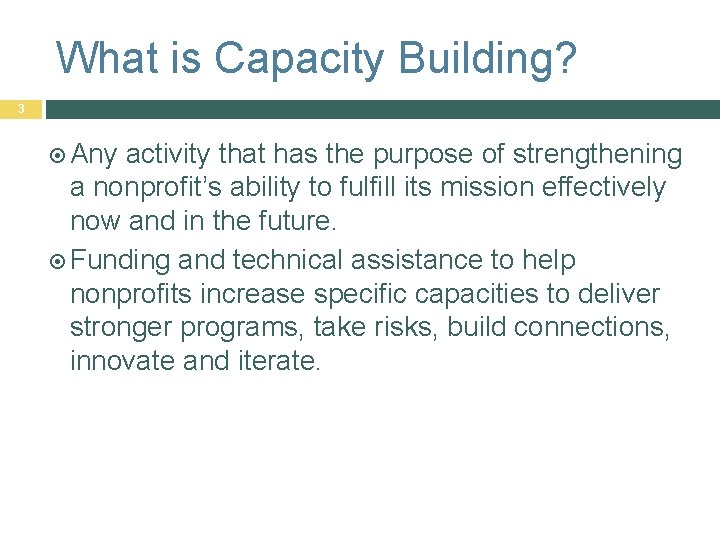 What is Capacity Building?

3

Any activity that has the purpose of strengthening a nonprofit's ability to fulfill its mission effectively now and in the future.

Funding and technical assistance to help nonprofits increase specific capacities to deliver stronger programs, take risks, build connections, innovate and iterate.